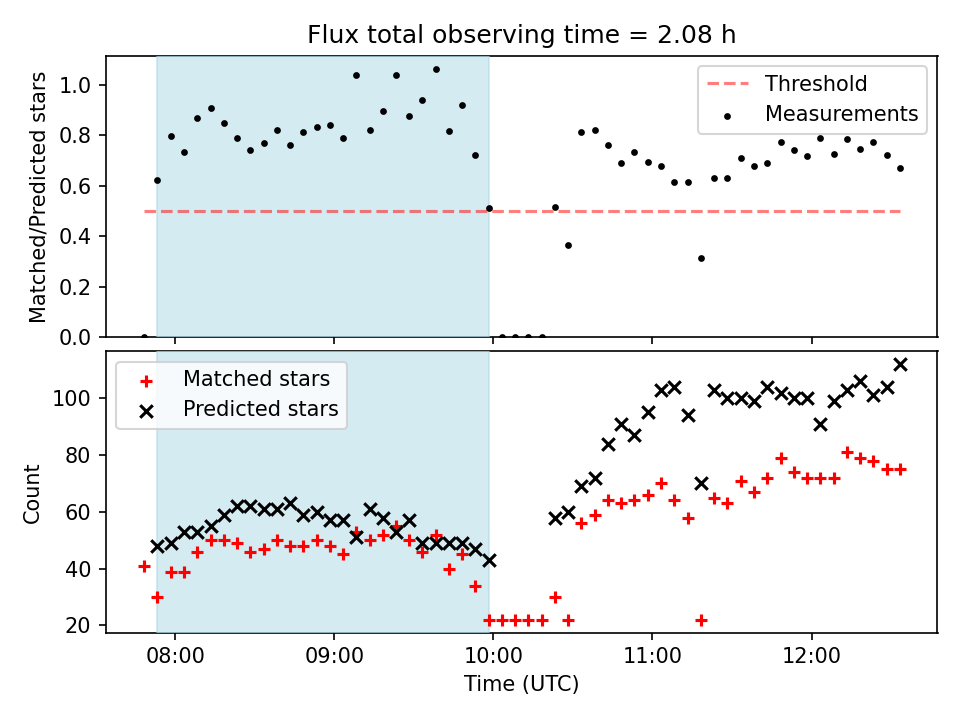 Flux total observing time = 2.08 h

Matched/Predicted stars
1.0
0.8
0.6
0.4
0.2
0.0

Threshold
Measurements

Count
100
80
60
40
20

Matched stars
Predicted stars

08:00
09:00
10:00
11:00
12:00
Time (UTC)